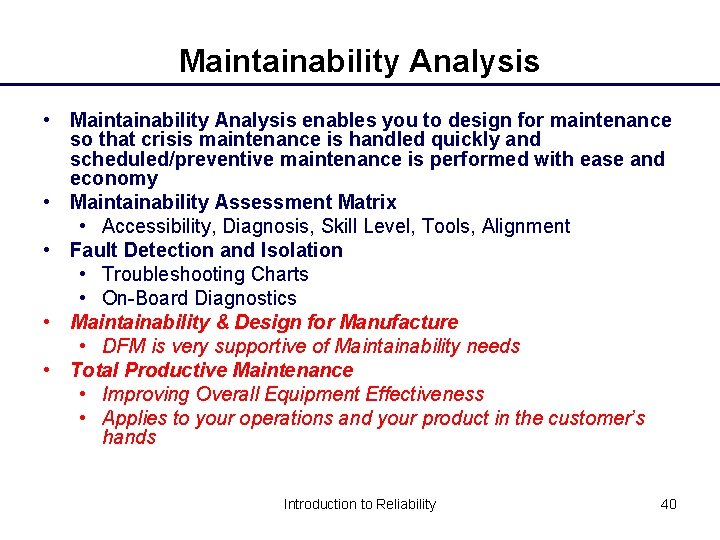 Maintainability Analysis

• Maintainability Analysis enables you to design for maintenance so that crisis maintenance is handled quickly and scheduled/preventive maintenance is performed with ease and economy
• Maintainability Assessment Matrix
  • Accessibility, Diagnosis, Skill Level, Tools, Alignment
• Fault Detection and Isolation
  • Troubleshooting Charts
  • On-Board Diagnostics
• Maintainability & Design for Manufacture
  • DFM is very supportive of Maintainability needs
• Total Productive Maintenance
  • Improving Overall Equipment Effectiveness
  • Applies to your operations and your product in the customer's hands

Introduction to Reliability

40